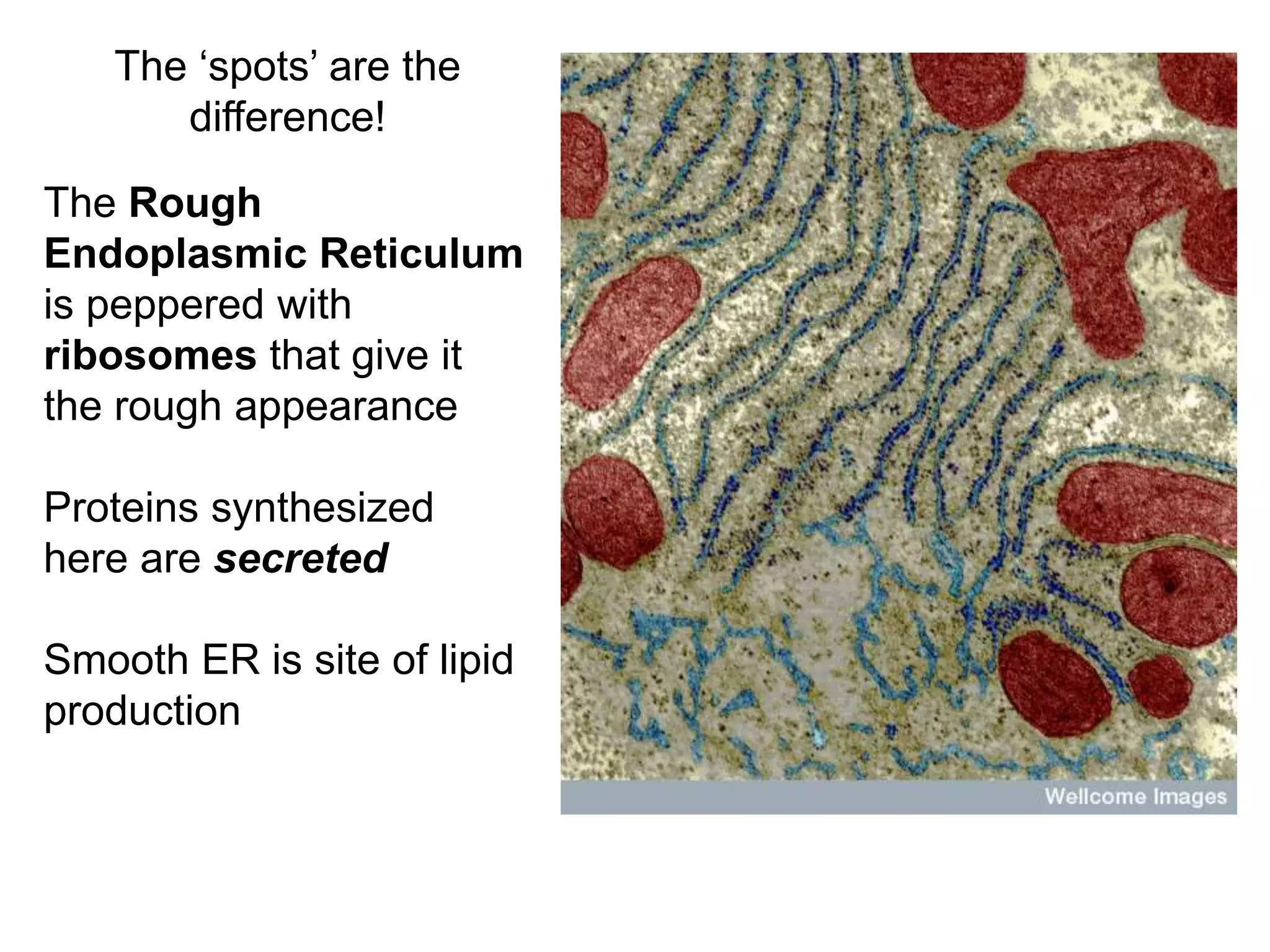 The ‘spots’ are the difference!

The Rough Endoplasmic Reticulum is peppered with ribosomes that give it the rough appearance

Proteins synthesized here are secreted

Smooth ER is site of lipid production

Wellcome Images